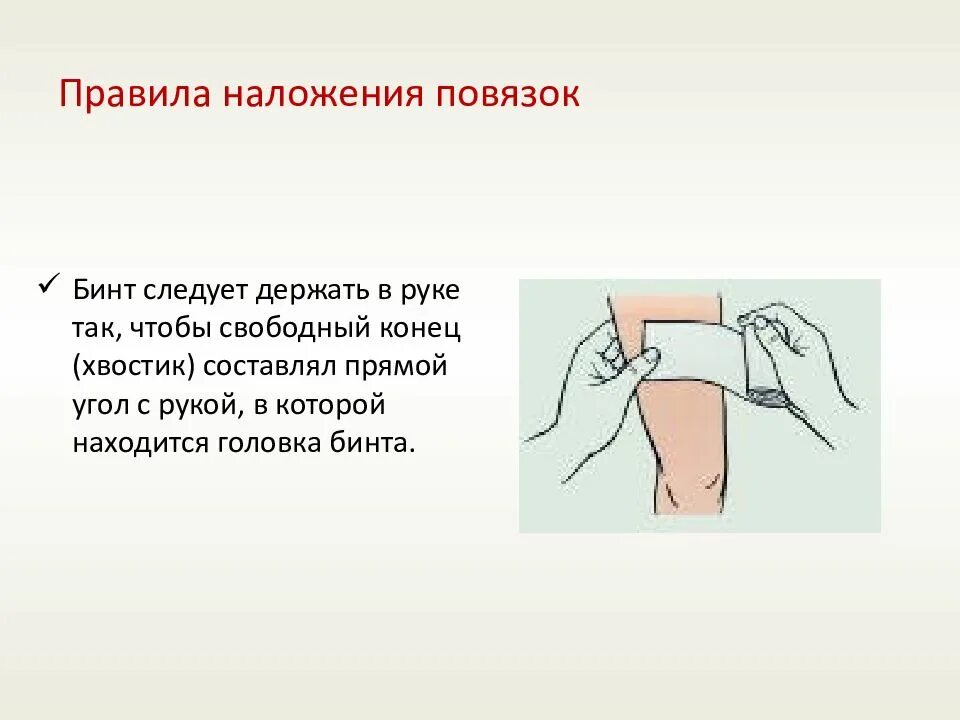 Правила наложения повязок

✓ Бинт следует держать в руке так, чтобы свободный конец (хвостик) составлял прямой угол с рукой, в которой находится головка бинта.